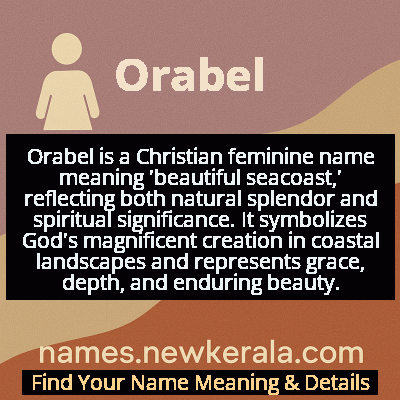 Orabel

Orabel is a Christian feminine name meaning 'beautiful seacoast,' reflecting both natural splendor and spiritual significance. It symbolizes God's magnificent creation in coastal landscapes and represents grace, depth, and enduring beauty.

names.newkerala.com

Find Your Name Meaning & Details